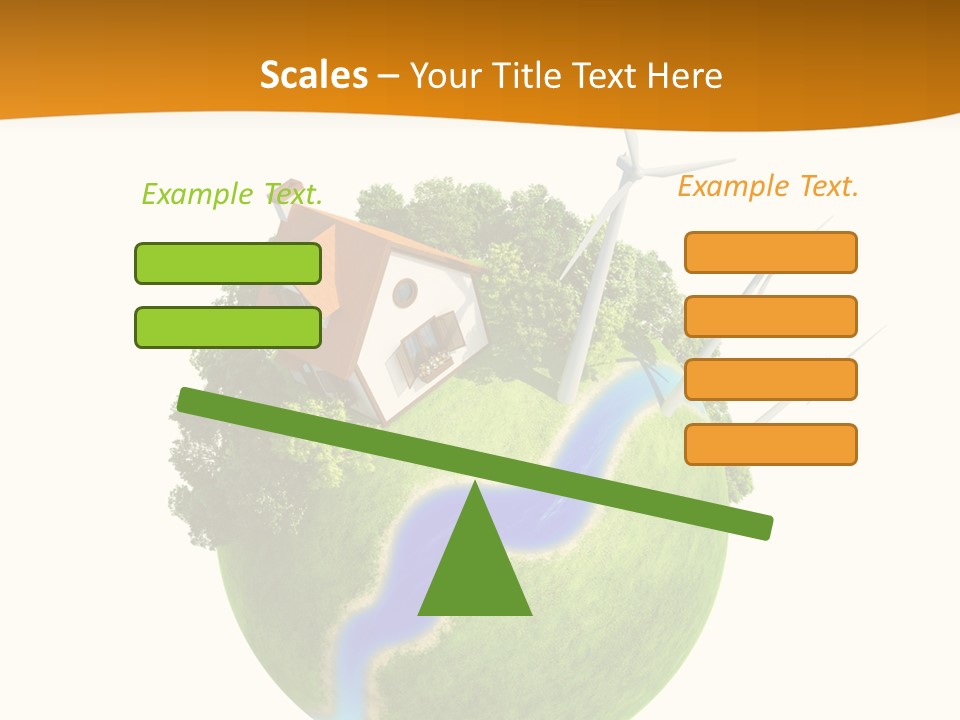 Scales – Your Title Text Here

Example Text.

Example Text.